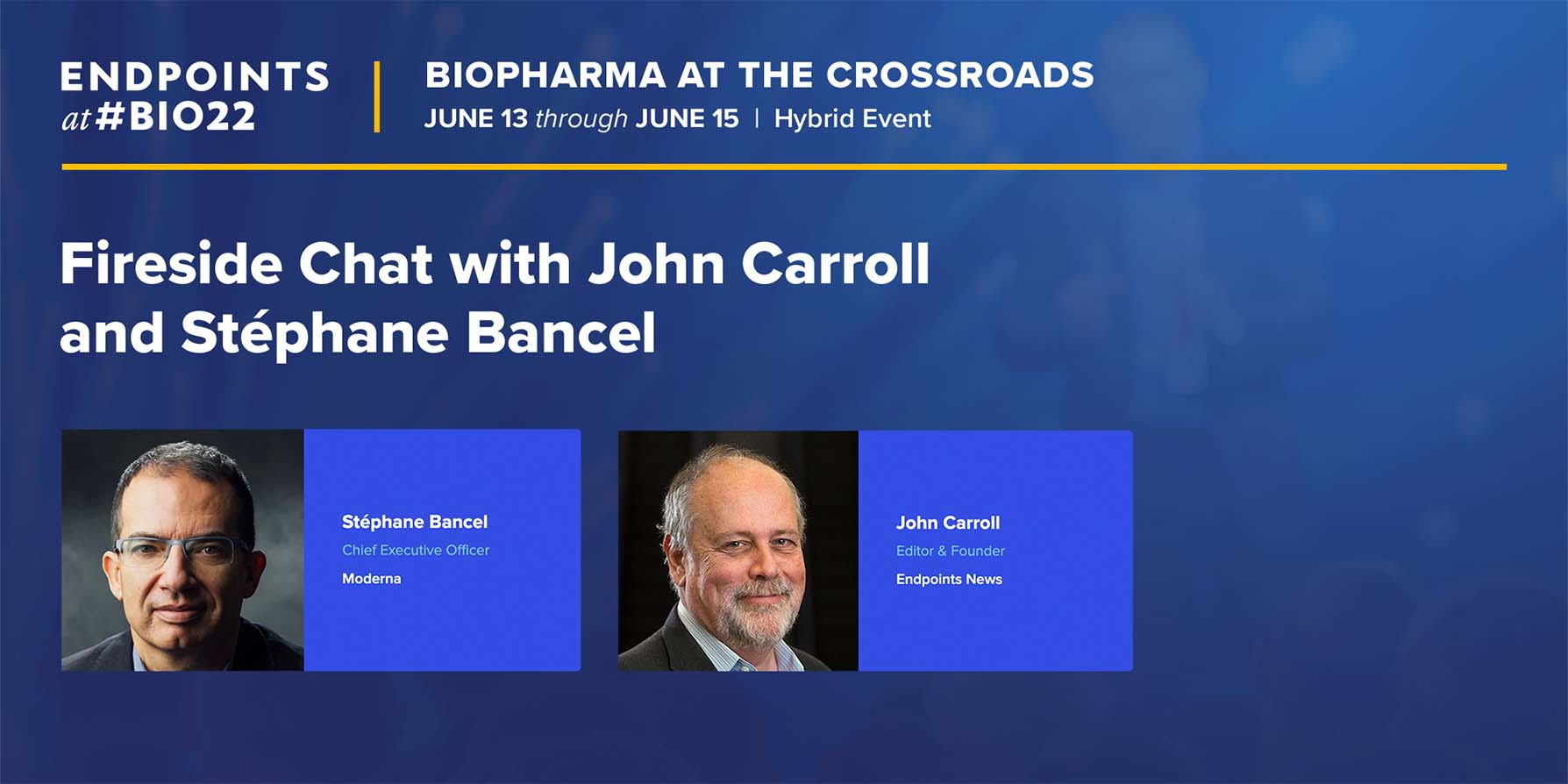 ENDPOINTS
at #BIO22

BIOPHARMA AT THE CROSSROADS
JUNE 13 through JUNE 15 | Hybrid Event

Fireside Chat with John Carroll and Stéphane Bancel

Stéphane Bancel
Chief Executive Officer
Moderna

John Carroll
Editor & Founder
Endpoints News